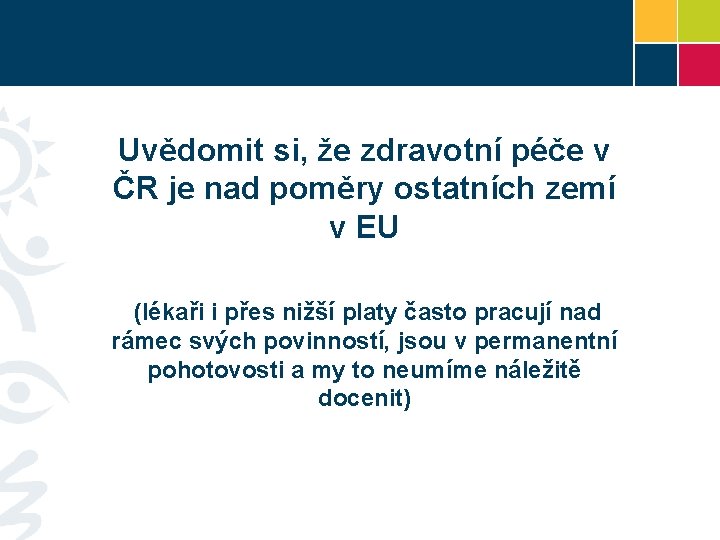 Uvědomit si, že zdravotní péče v ČR je nad poměry ostatních zemí v EU

(lékaři i přes nižší platy často pracují nad rámec svých povinností, jsou v permanentní pohotovosti a my to neumíme náležitě docenit)